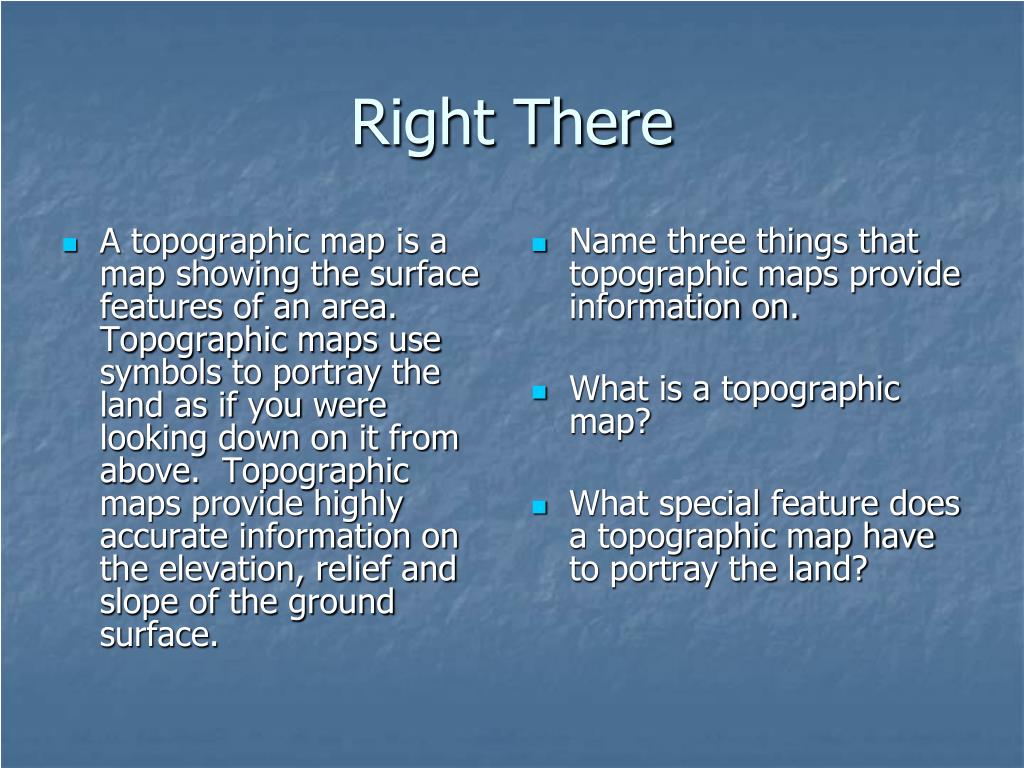 Right There

- A topographic map is a map showing the surface features of an area. Topographic maps use symbols to portray the land as if you were looking down on it from above. Topographic maps provide highly accurate information on the elevation, relief and slope of the ground surface.

- Name three things that topographic maps provide information on.

- What is a topographic map?

- What special feature does a topographic map have to portray the land?